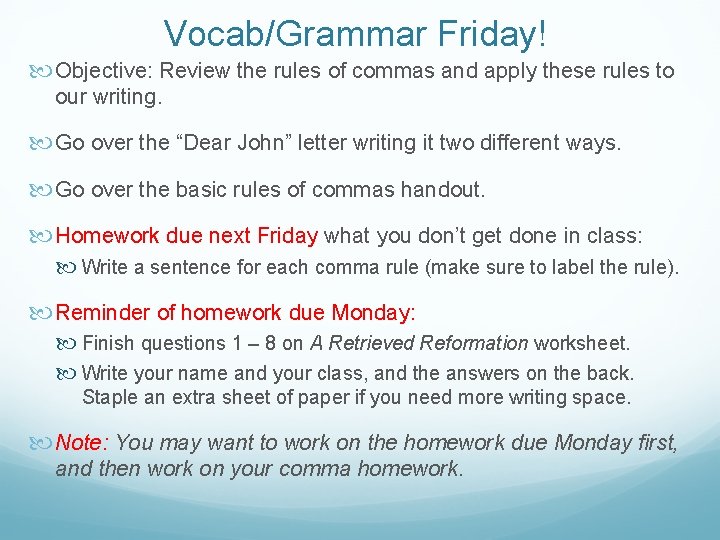 Vocab/Grammar Friday!

Objective: Review the rules of commas and apply these rules to our writing.

Go over the “Dear John” letter writing it two different ways.

Go over the basic rules of commas handout.

Homework due next Friday what you don’t get done in class:

Write a sentence for each comma rule (make sure to label the rule).

Reminder of homework due Monday:

Finish questions 1 – 8 on A Retrieved Reformation worksheet.

Write your name and your class, and the answers on the back. Staple an extra sheet of paper if you need more writing space.

Note: You may want to work on the homework due Monday first, and then work on your comma homework.